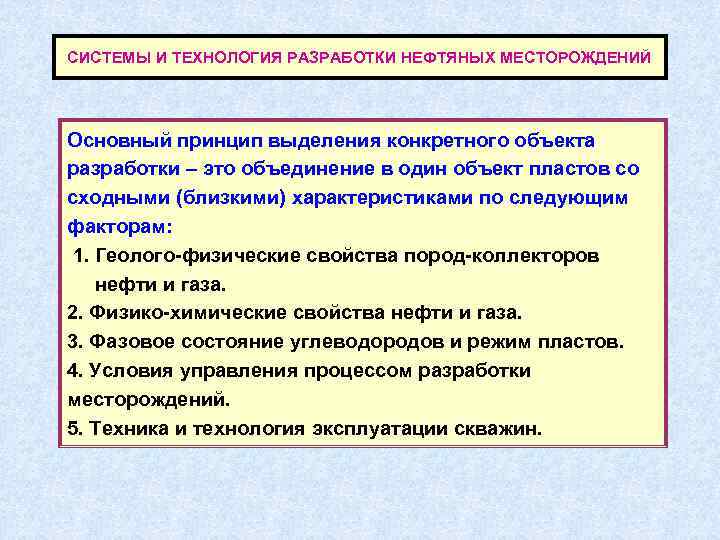 СИСТЕМЫ И ТЕХНОЛОГИЯ РАЗРАБОТКИ НЕФТЯНЫХ МЕСТОРОЖДЕНИЙ

Основный принцип выделения конкретного объекта разработки – это объединение в один объект пластов со сходными (близкими) характеристиками по следующим факторам:

1. Геолого-физические свойства пород-коллекторов нефти и газа.
2. Физико-химические свойства нефти и газа.
3. Фазовое состояние углеводородов и режим пластов.
4. Условия управления процессом разработки месторождений.
5. Техника и технология эксплуатации скважин.